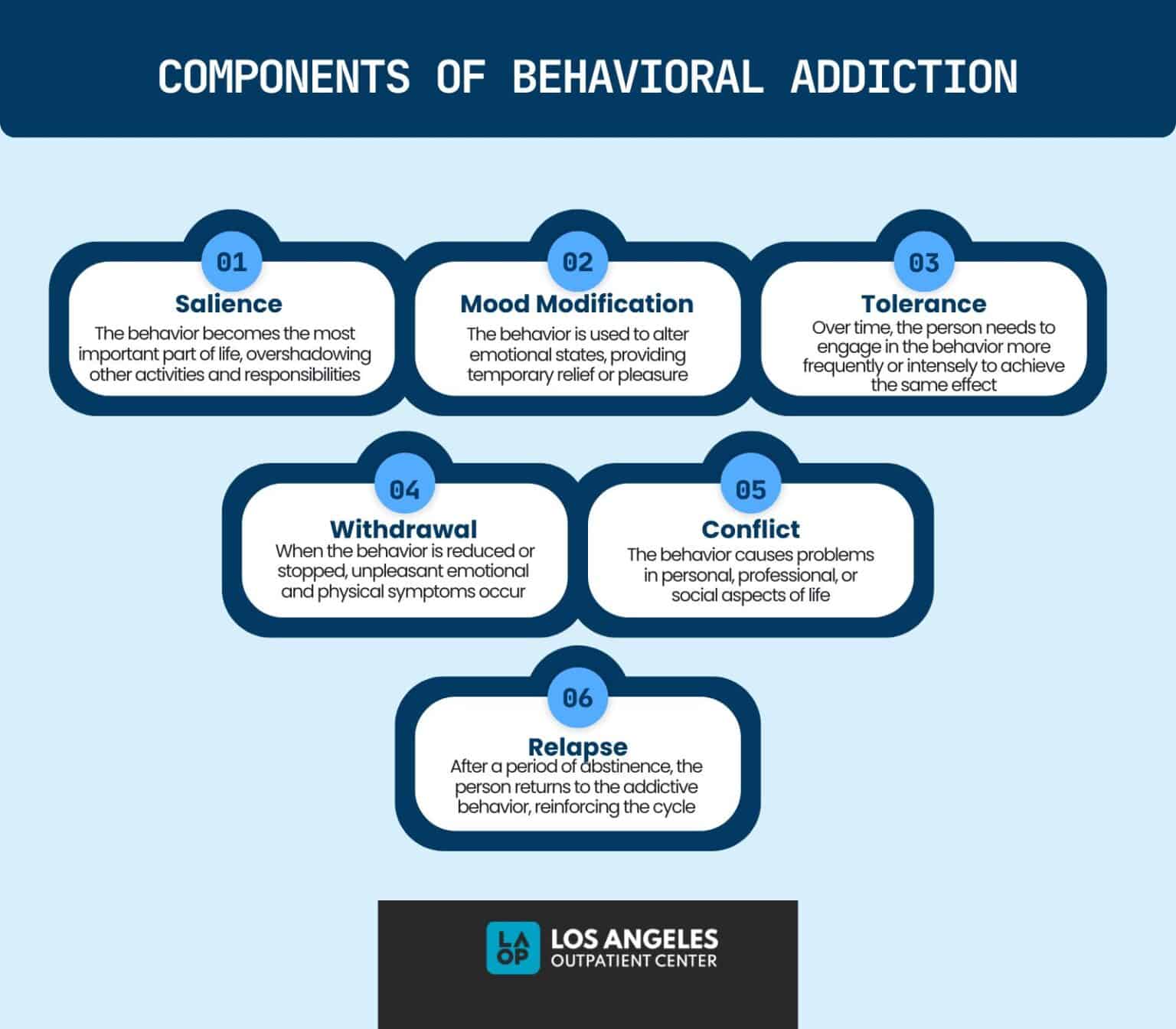 COMPONENTS OF BEHAVIORAL ADDICTION

01
Salience
The behavior becomes the most important part of life, overshadowing other activities and responsibilities

02
Mood Modification
The behavior is used to alter emotional states, providing temporary relief or pleasure

03
Tolerance
Over time, the person needs to engage in the behavior more frequently or intensely to achieve the same effect

04
Withdrawal
When the behavior is reduced or stopped, unpleasant emotional and physical symptoms occur

05
Conflict
The behavior causes problems in personal, professional, or social aspects of life

06
Relapse
After a period of abstinence, the person returns to the addictive behavior, reinforcing the cycle

LA OP
LOS ANGELES
OUTPATIENT CENTER